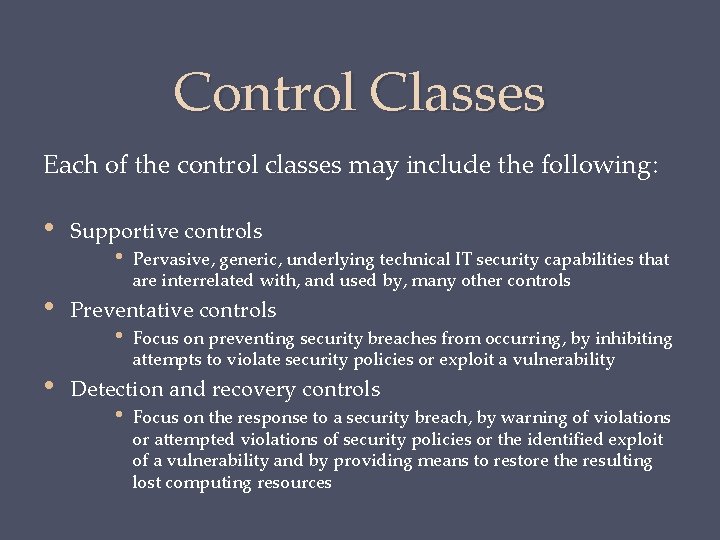 Control Classes

Each of the control classes may include the following:

• Supportive controls
  • Pervasive, generic, underlying technical IT security capabilities that are interrelated with, and used by, many other controls
• Preventative controls
  • Focus on preventing security breaches from occurring, by inhibiting attempts to violate security policies or exploit a vulnerability
• Detection and recovery controls
  • Focus on the response to a security breach, by warning of violations or attempted violations of security policies or the identified exploit of a vulnerability and by providing means to restore the resulting lost computing resources